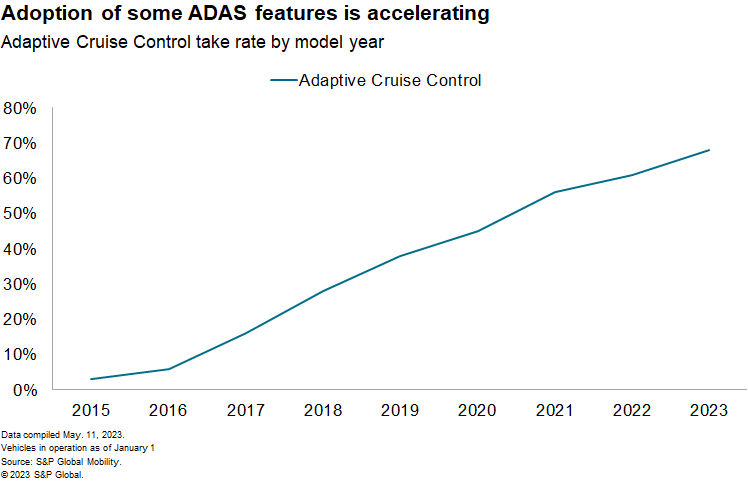 Adoption of some ADAS features is accelerating
Adaptive Cruise Control take rate by model year

Adaptive Cruise Control

80%
70%
60%
50%
40%
30%
20%
10%
0%

2015 2016 2017 2018 2019 2020 2021 2022 2023

Data compiled May. 11, 2023.
Vehicles in operation as of January 1
Source: S&P Global Mobility.
© 2023 S&P Global.